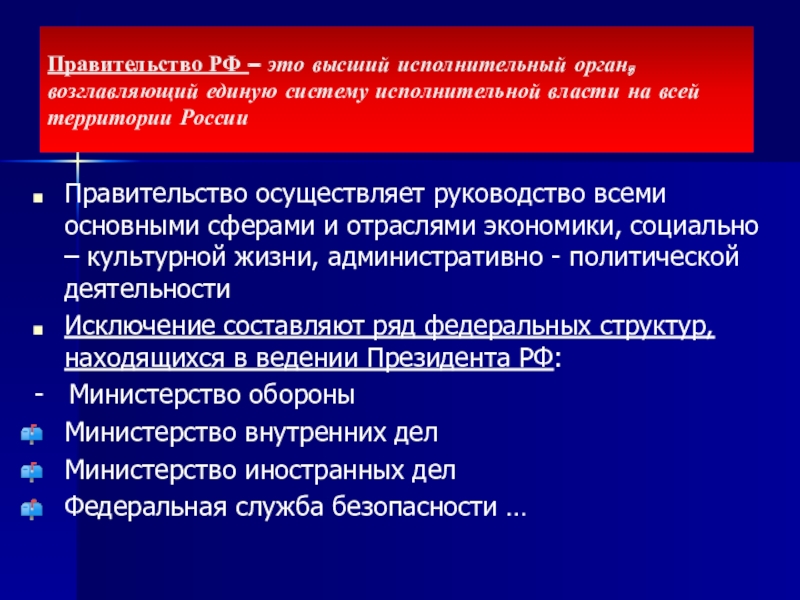 Правительство РФ – это высший исполнительный орган, возглавляющий единую систему исполнительной власти на всей территории России

Правительство осуществляет руководство всеми основными сферами и отраслями экономики, социально – культурной жизни, административно - политической деятельности

Исключение составляют ряд федеральных структур, находящихся в ведении Президента РФ:

- Министерство обороны

Министерство внутренних дел

Министерство иностранных дел

Федеральная служба безопасности …